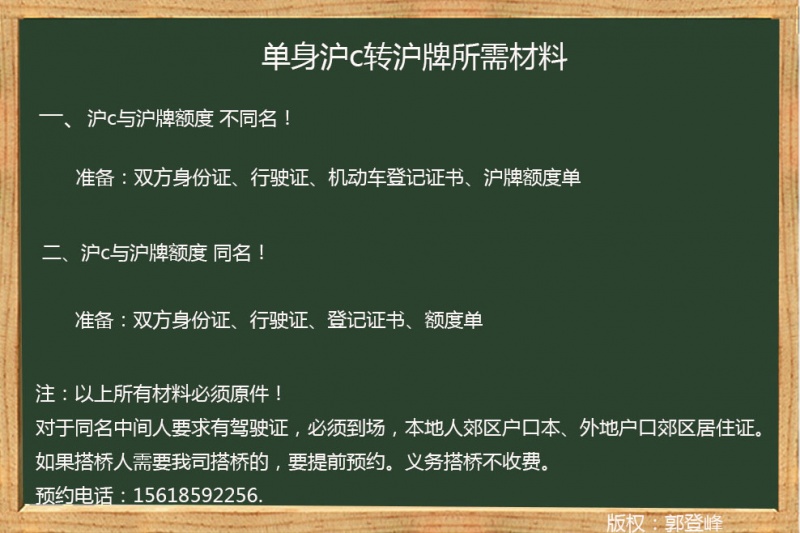 单身沪c转沪牌所需材料

一、 沪c与沪牌额度 不同名！

准备：双方身份证、行驶证、机动车登记证书、沪牌额度单

二、沪c与沪牌额度 同名！

准备：双方身份证、行驶证、登记证书、额度单

注：以上所有材料必须原件！
对于同名中间人要求有驾驶证，必须到场，本地人郊区户口本、外地户口郊区居住证。
如果搭桥人需要我司搭桥的，要提前预约。义务搭桥不收费。
预约电话：15618592256.

版权：郭登峰